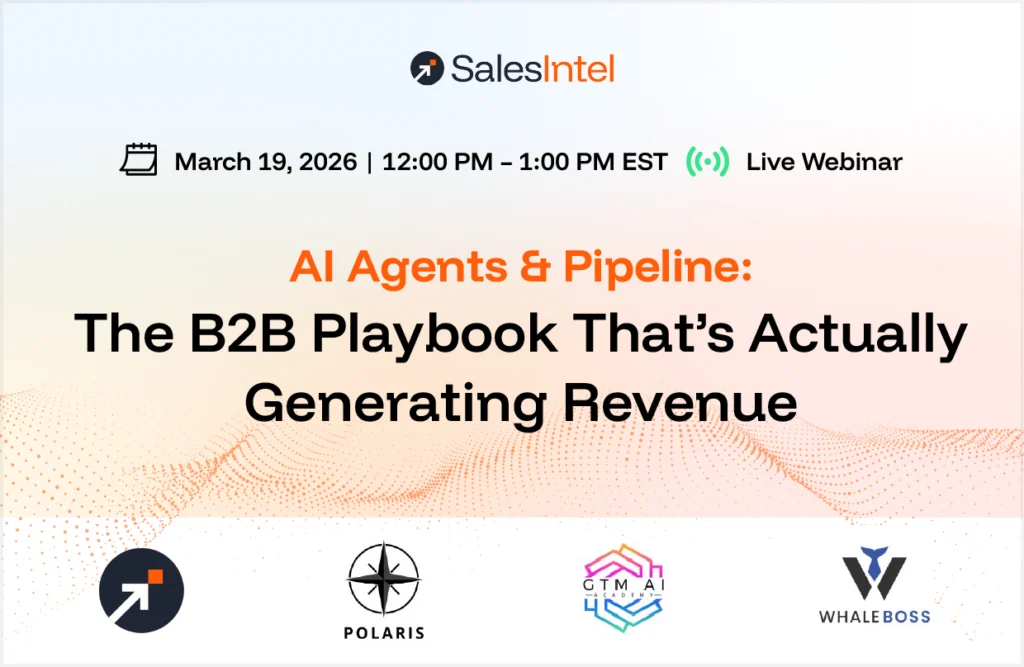 SalesIntel

March 19, 2026 | 12:00 PM – 1:00 PM EST Live Webinar

AI Agents & Pipeline:
The B2B Playbook That's Actually Generating Revenue

POLARIS

GTM AI ACADEMY

WHALEBOSS